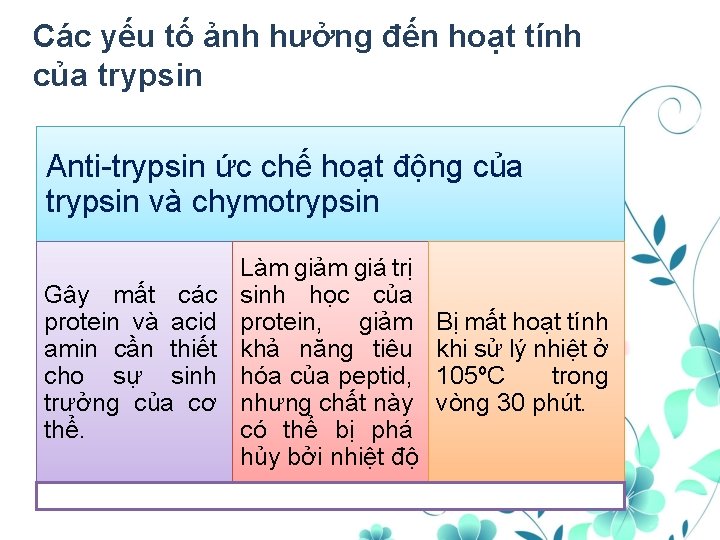 Các yếu tố ảnh hưởng đến hoạt tính của trypsin

Anti-trypsin ức chế hoạt động của trypsin và chymotrypsin

Gây mất các protein và acid amin cần thiết cho sự sinh trưởng của cơ thể.

Làm giảm giá trị sinh học của protein, giảm khả năng tiêu hóa của peptid, nhưng chất này có thể bị phá hủy bởi nhiệt độ

Bị mất hoạt tính khi sử lý nhiệt ở 105ºC trong vòng 30 phút.